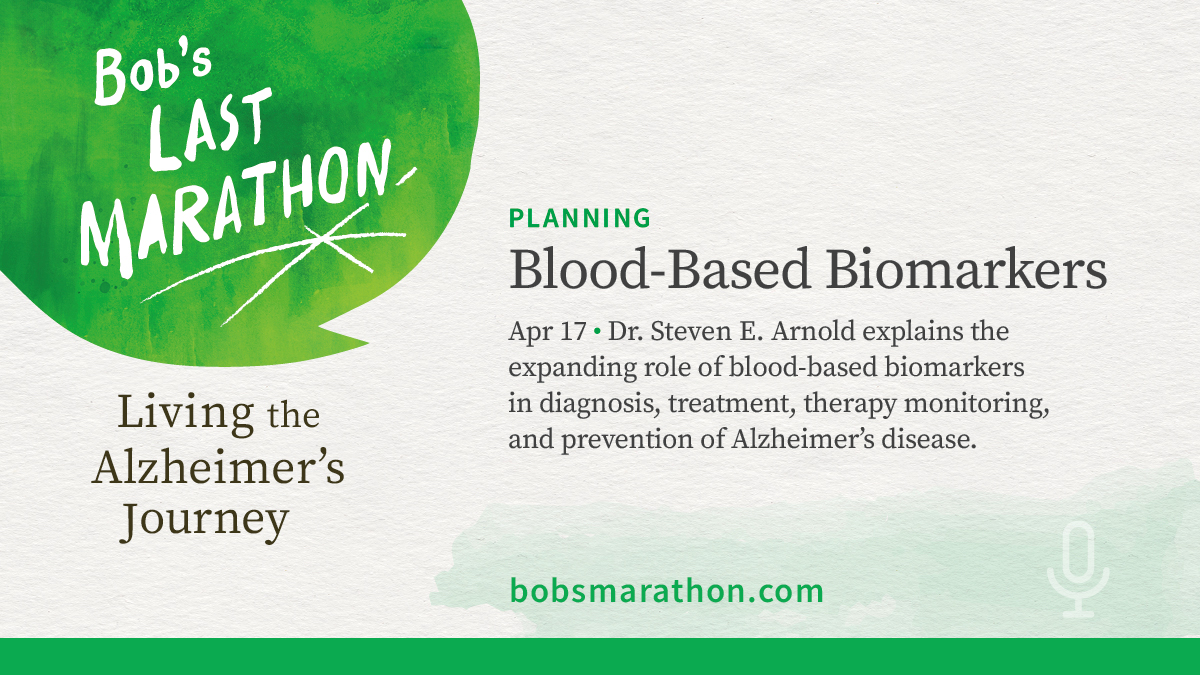 Bob's LAST MARATHON

Living the Alzheimer's Journey

PLANNING

Blood-Based Biomarkers

Apr 17 • Dr. Steven E. Arnold explains the expanding role of blood-based biomarkers in diagnosis, treatment, therapy monitoring, and prevention of Alzheimer's disease.

bobsmarathon.com